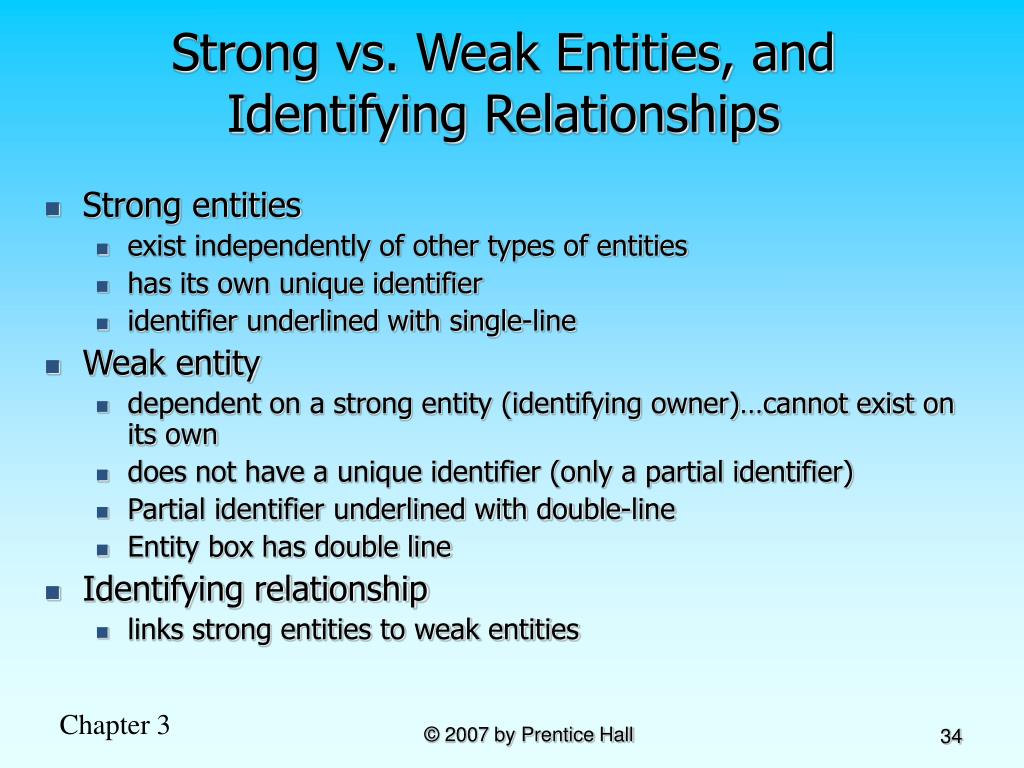 Strong vs. Weak Entities, and Identifying Relationships

- Strong entities
  - exist independently of other types of entities
  - has its own unique identifier
  - identifier underlined with single-line
- Weak entity
  - dependent on a strong entity (identifying owner)…cannot exist on its own
  - does not have a unique identifier (only a partial identifier)
  - Partial identifier underlined with double-line
  - Entity box has double line
- Identifying relationship
  - links strong entities to weak entities

Chapter 3

© 2007 by Prentice Hall

34